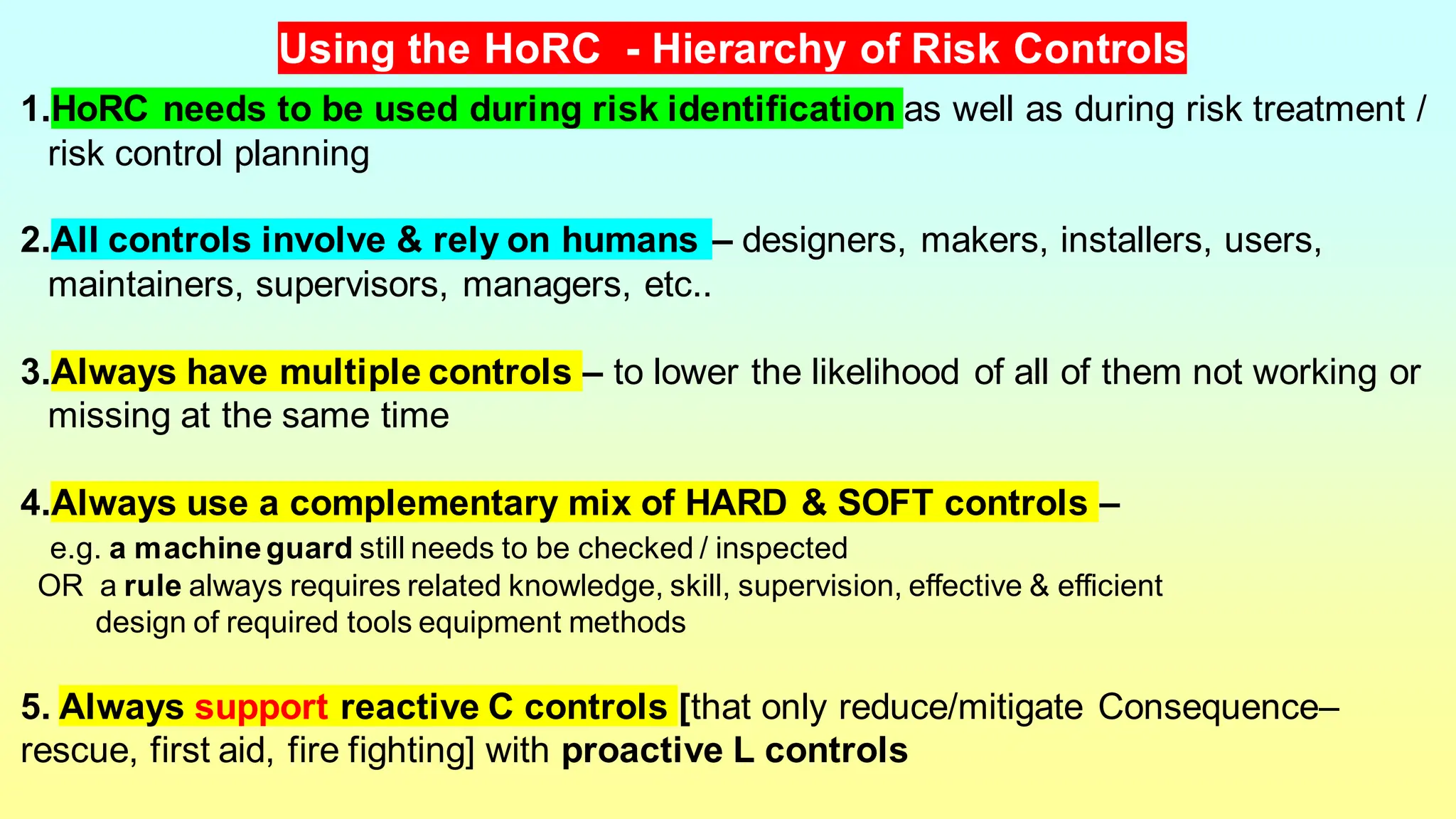 Using the HoRC - Hierarchy of Risk Controls

1.HoRC needs to be used during risk identification as well as during risk treatment / risk control planning

2.All controls involve & rely on humans – designers, makers, installers, users, maintainers, supervisors, managers, etc..

3.Always have multiple controls – to lower the likelihood of all of them not working or missing at the same time

4.Always use a complementary mix of HARD & SOFT controls –
e.g. a machine guard still needs to be checked / inspected
OR a rule always requires related knowledge, skill, supervision, effective & efficient design of required tools equipment methods

5. Always support reactive C controls [that only reduce/mitigate Consequence– rescue, first aid, fire fighting] with proactive L controls